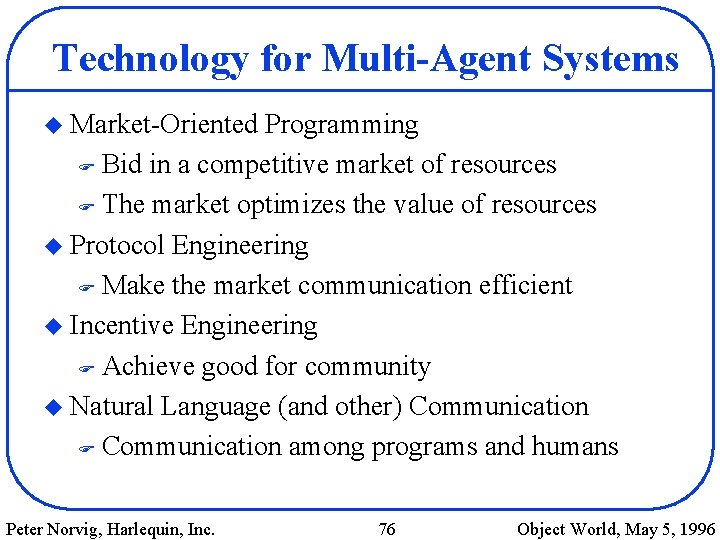 Technology for Multi-Agent Systems

◆ Market-Oriented Programming
☛ Bid in a competitive market of resources
☛ The market optimizes the value of resources
◆ Protocol Engineering
☛ Make the market communication efficient
◆ Incentive Engineering
☛ Achieve good for community
◆ Natural Language (and other) Communication
☛ Communication among programs and humans

Peter Norvig, Harlequin, Inc. 76 Object World, May 5, 1996